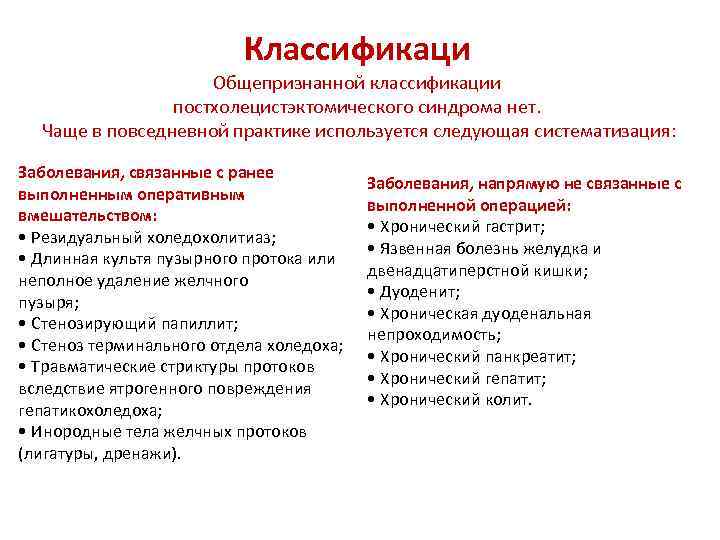 Классификаци

Общепризнанной классификации постхолецистэктомического синдрома нет.
Чаще в повседневной практике используется следующая систематизация:

Заболевания, связанные с ранее выполненным оперативным вмешательством:
• Резидуальный холедохолитиаз;
• Длинная культя пузырного протока или неполное удаление желчного пузыря;
• Стенозирующий папиллит;
• Стеноз терминального отдела холедоха;
• Травматические стриктуры протоков вследствие ятрогенного повреждения гепатикохоледоха;
• Инородные тела желчных протоков (лигатуры, дренажи).

Заболевания, напрямую не связанные с выполненной операцией:
• Хронический гастрит;
• Язвенная болезнь желудка и двенадцатиперстной кишки;
• Дуоденит;
• Хроническая дуоденальная непроходимость;
• Хронический панкреатит;
• Хронический гепатит;
• Хронический колит.